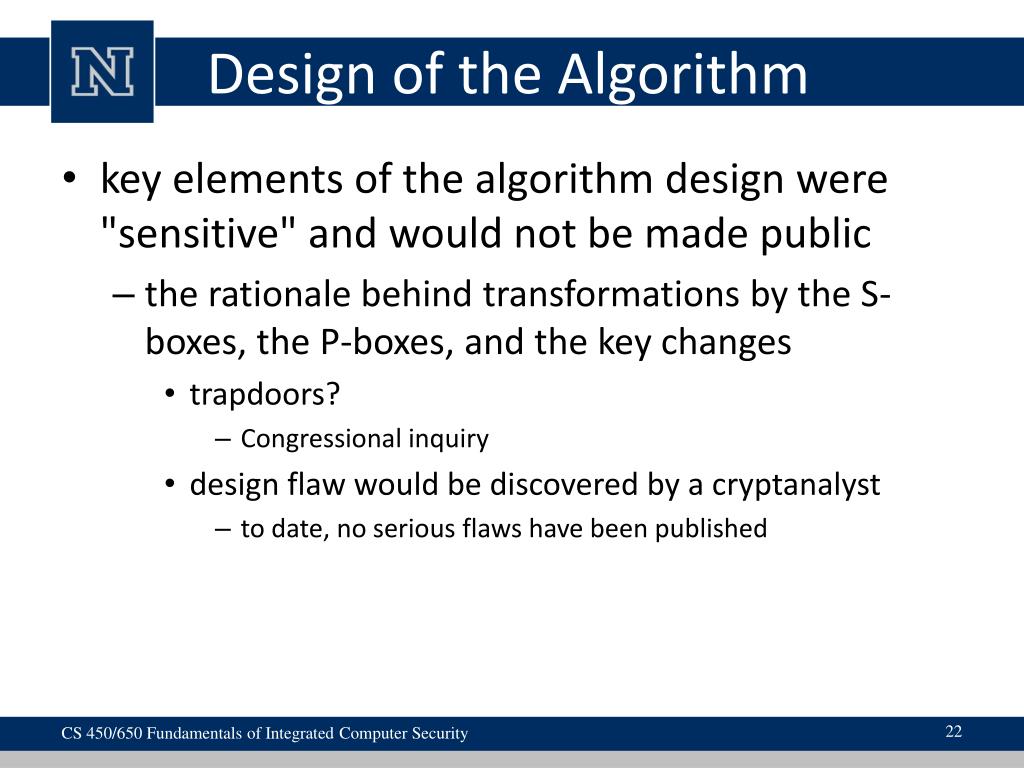 N

Design of the Algorithm

• key elements of the algorithm design were "sensitive" and would not be made public
– the rationale behind transformations by the S-boxes, the P-boxes, and the key changes
• trapdoors?
– Congressional inquiry
• design flaw would be discovered by a cryptanalyst
– to date, no serious flaws have been published

CS 450/650 Fundamentals of Integrated Computer Security

22